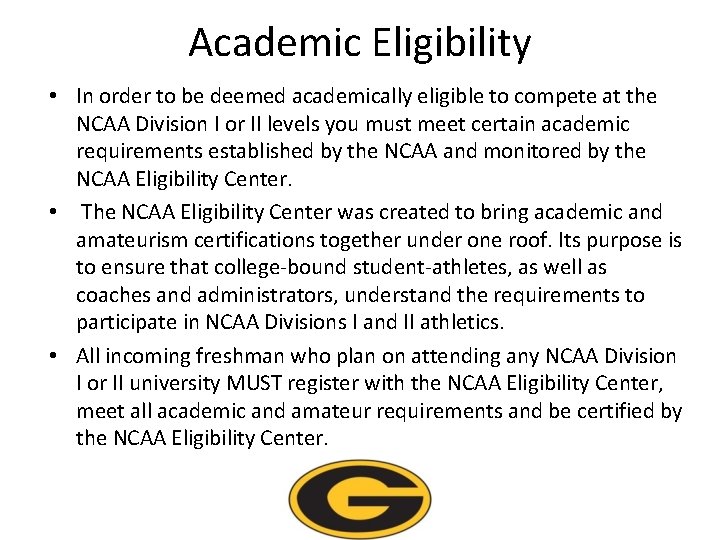 Academic Eligibility

• In order to be deemed academically eligible to compete at the NCAA Division I or II levels you must meet certain academic requirements established by the NCAA and monitored by the NCAA Eligibility Center.

• The NCAA Eligibility Center was created to bring academic and amateurism certifications together under one roof. Its purpose is to ensure that college-bound student-athletes, as well as coaches and administrators, understand the requirements to participate in NCAA Divisions I and II athletics.

• All incoming freshman who plan on attending any NCAA Division I or II university MUST register with the NCAA Eligibility Center, meet all academic and amateur requirements and be certified by the NCAA Eligibility Center.

G